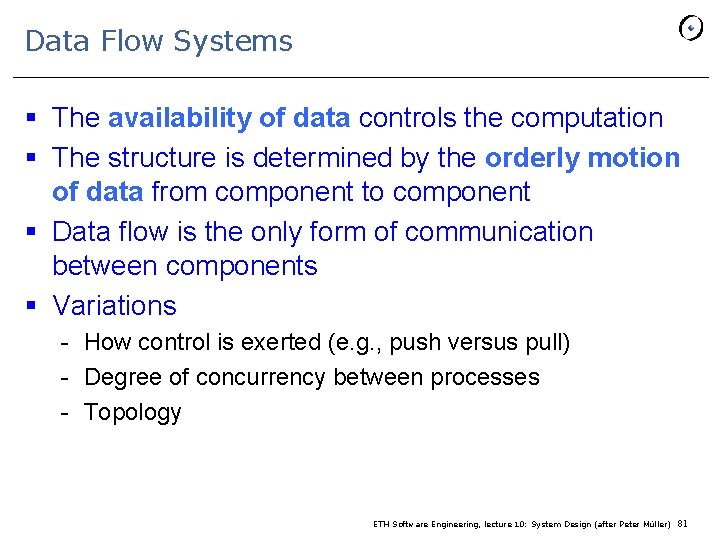 Data Flow Systems

▪ The availability of data controls the computation
▪ The structure is determined by the orderly motion of data from component to component
▪ Data flow is the only form of communication between components
▪ Variations
- How control is exerted (e.g., push versus pull)
- Degree of concurrency between processes
- Topology

ETH Software Engineering, lecture 10: System Design (after Peter Müller) 81